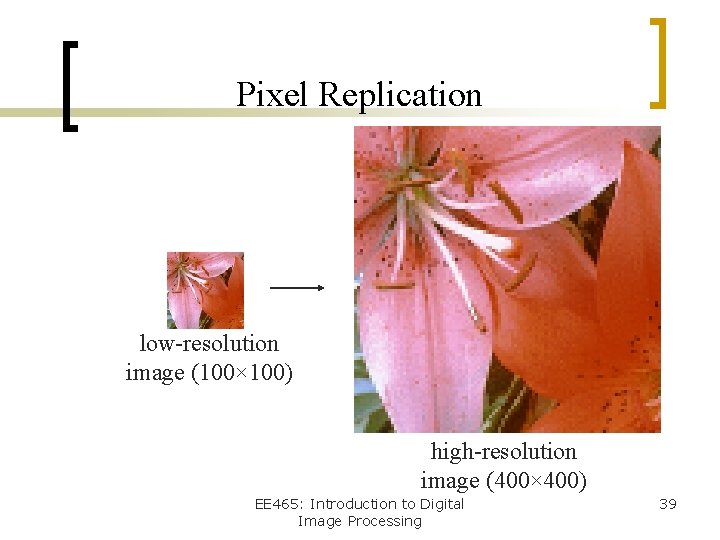 Pixel Replication

low-resolution image (100×100)

high-resolution image (400×400)

EE465: Introduction to Digital Image Processing

39